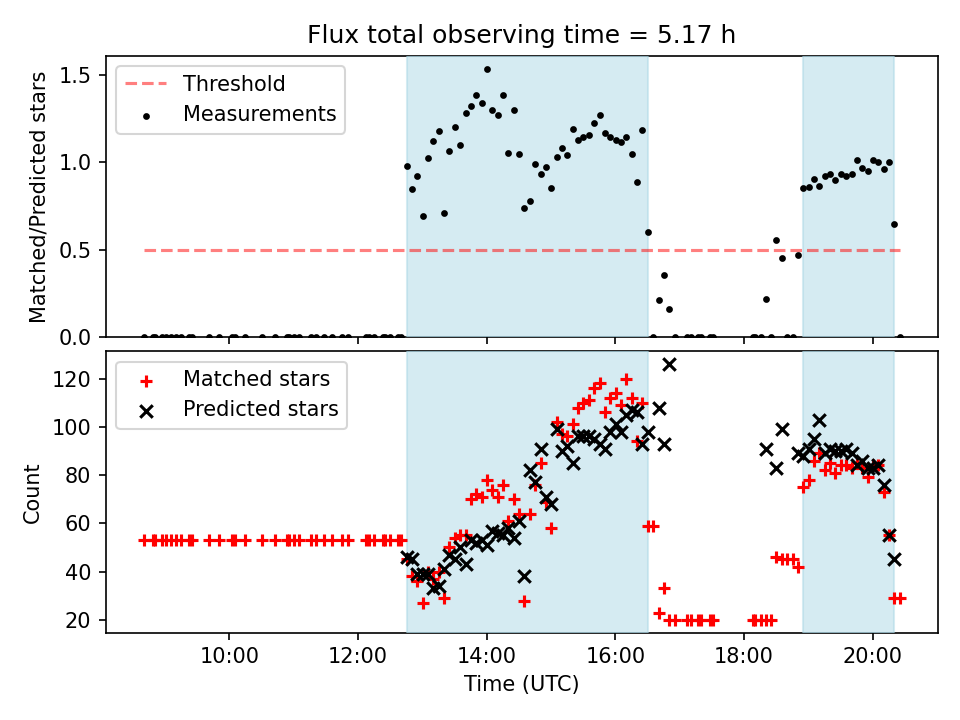 Flux total observing time = 5.17 h

Threshold
Measurements

Matched/Predicted stars

1.5
1.0
0.5
0.0

Matched stars
Predicted stars

Count

120
100
80
60
40
20

10:00
12:00
14:00
16:00
18:00
20:00

Time (UTC)